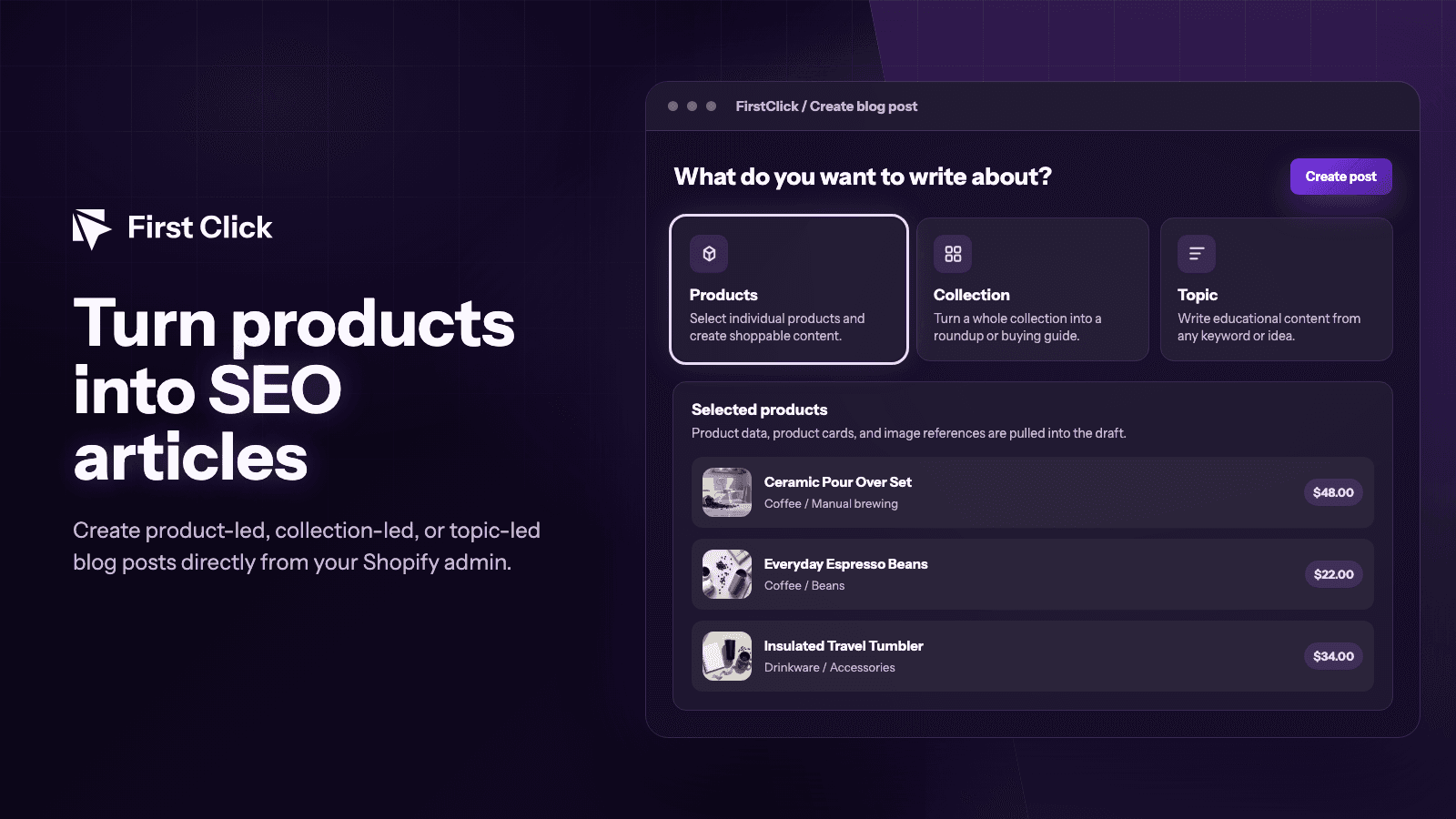 First Click

Turn products into SEO articles

Create product-led, collection-led, or topic-led blog posts directly from your Shopify admin.

FirstClick / Create blog post

What do you want to write about?

Create post

Products
Select individual products and create shoppable content.

Collection
Turn a whole collection into a roundup or buying guide.

Topic
Write educational content from any keyword or idea.

Selected products
Product data, product cards, and image references are pulled into the draft.

Ceramic Pour Over Set
Coffee / Manual brewing
$48.00

Everyday Espresso Beans
Coffee / Beans
$22.00

Insulated Travel Tumbler
Drinkware / Accessories
$34.00